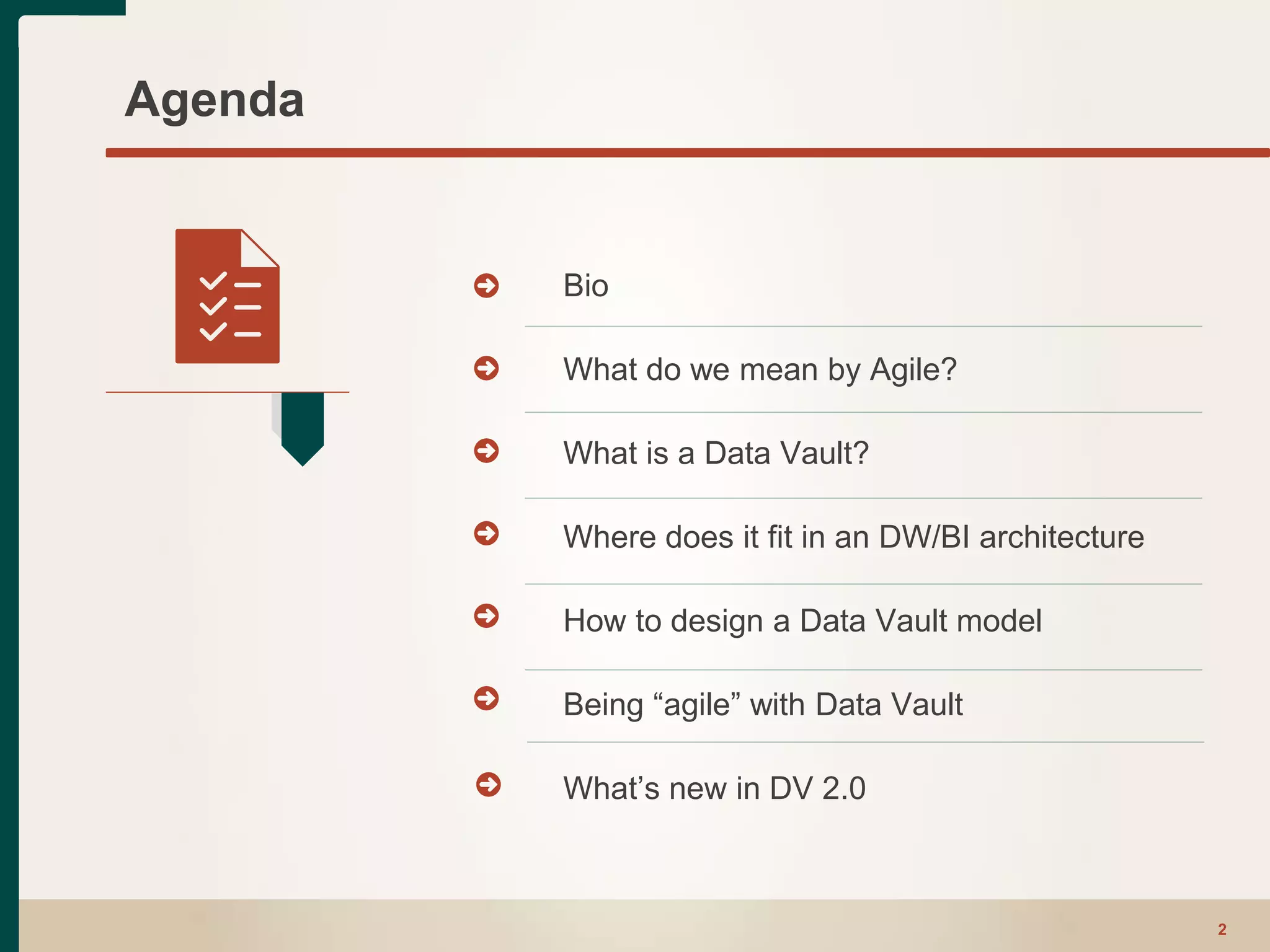 Agenda

Bio

What do we mean by Agile?

What is a Data Vault?

Where does it fit in an DW/BI architecture

How to design a Data Vault model

Being “agile” with Data Vault

What’s new in DV 2.0

2